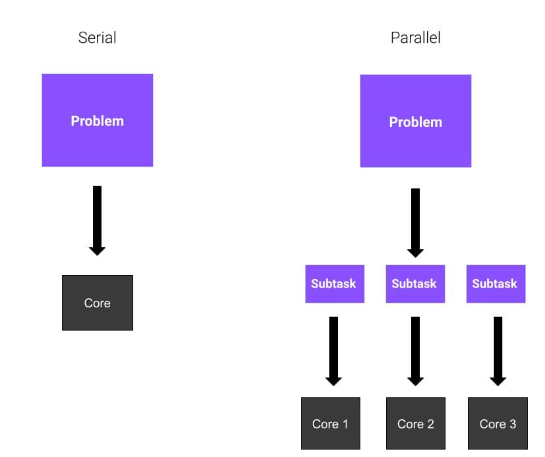 Serial

Problem

Core

Parallel

Problem

Subtask

Subtask

Subtask

Core 1

Core 2

Core 3